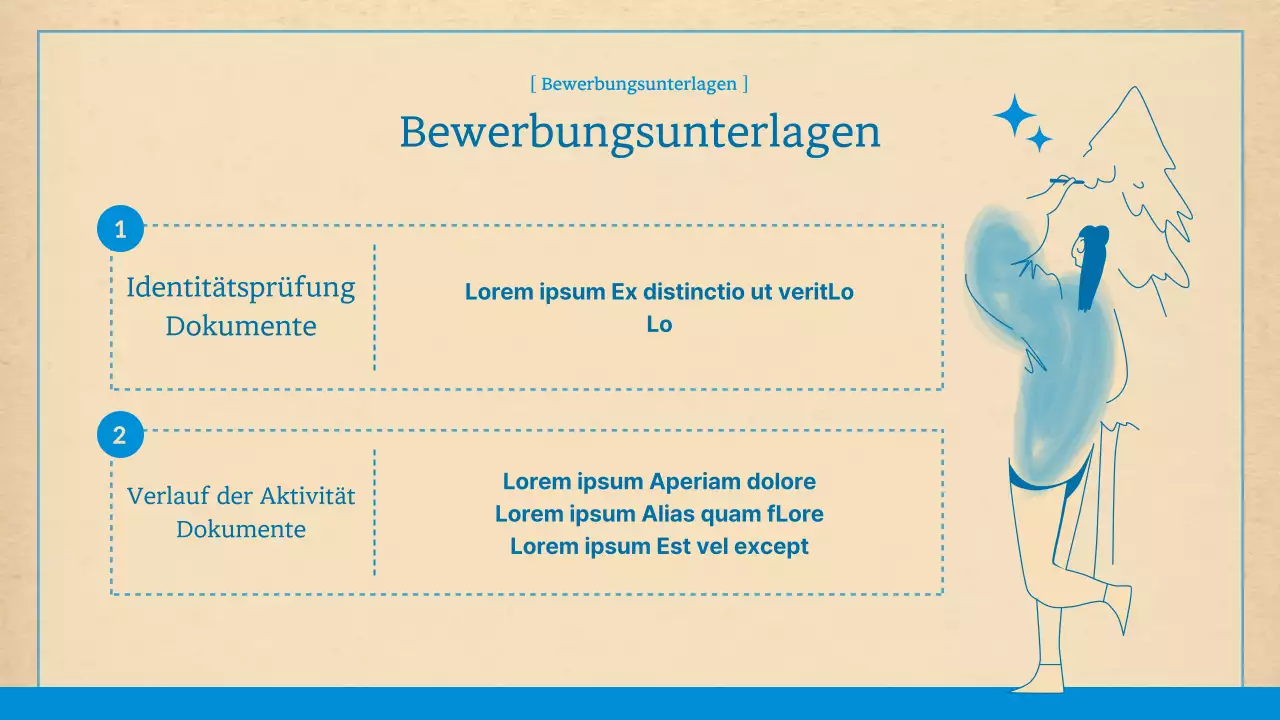 [ Bewerbungsunterlagen ]

Bewerbungsunterlagen

1

Identitätsprüfung Dokumente

Lorem ipsum Ex distinctio ut veritLo Lo

2

Verlauf der Aktivität Dokumente

Lorem ipsum Aperiam dolore
Lorem ipsum Alias quam fLore
Lorem ipsum Est vel except